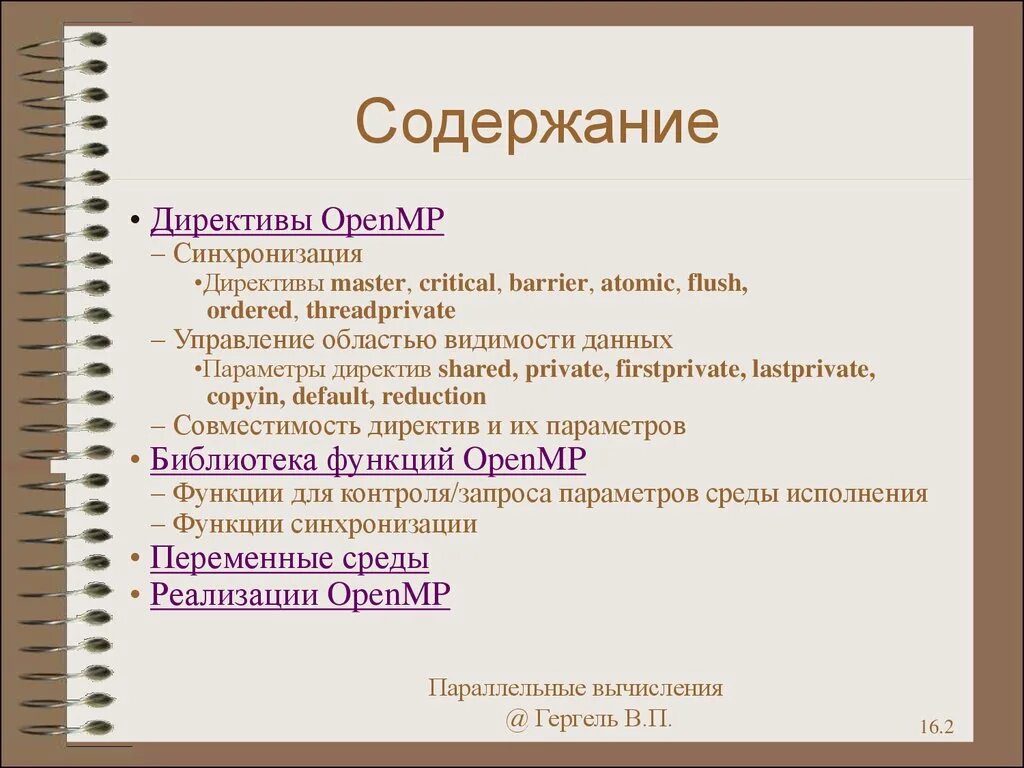 Содержание

• Директивы OpenMP
– Синхронизация
•Директивы master, critical, barrier, atomic, flush, ordered, threadprivate
– Управление областью видимости данных
•Параметры директив shared, private, firstprivate, lastprivate, copyin, default, reduction
– Совместимость директив и их параметров
• Библиотека функций OpenMP
– Функции для контроля/запроса параметров среды исполнения
– Функции синхронизации
• Переменные среды
• Реализации OpenMP

Параллельные вычисления
@ Гергель В.П.

16.2